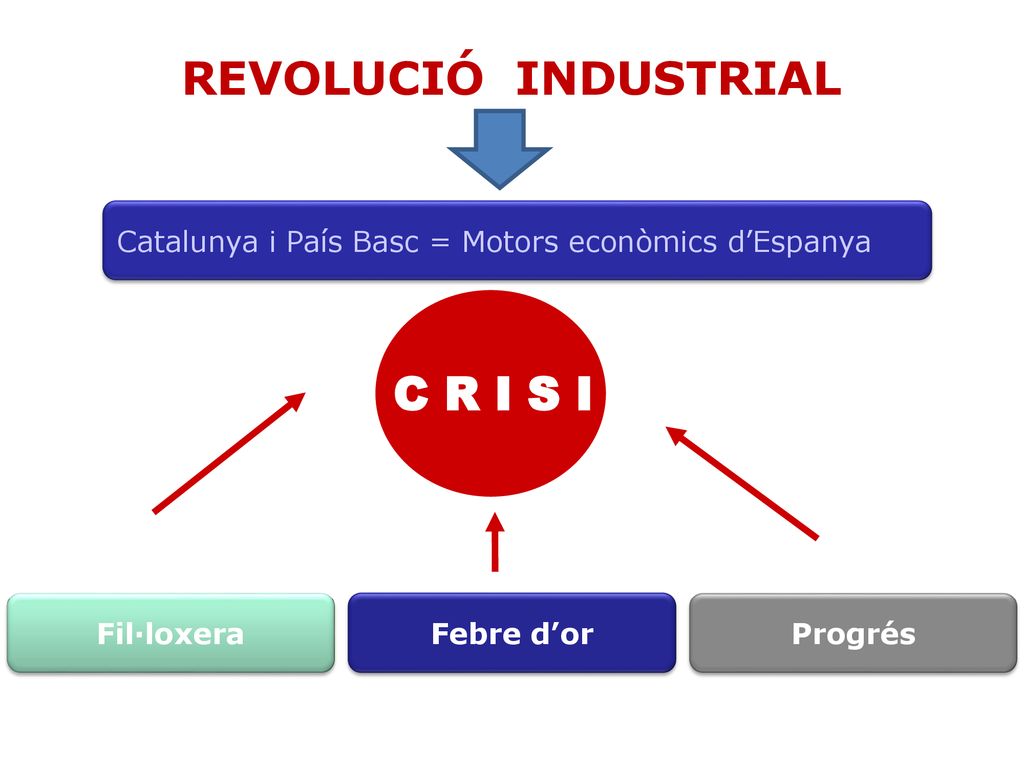 REVOLUCIÓ INDUSTRIAL

Catalunya i País Basc = Motors econòmics d’Espanya

C R I S I

Fil·loxera

Febre d’or

Progrés